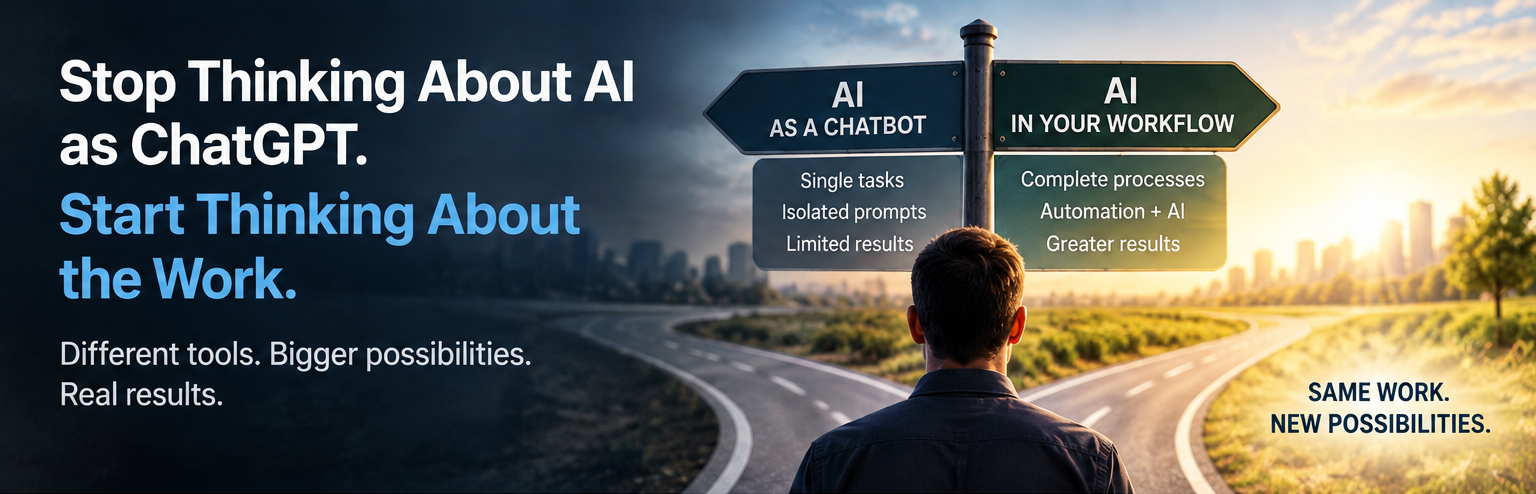 Stop Thinking About AI as ChatGPT.
Start Thinking About the Work.

Different tools. Bigger possibilities. Real results.

AI
AS A CHATBOT

Single tasks
Isolated prompts
Limited results

AI
IN YOUR WORKFLOW

Complete processes
Automation + AI
Greater results

SAME WORK.
NEW POSSIBILITIES.